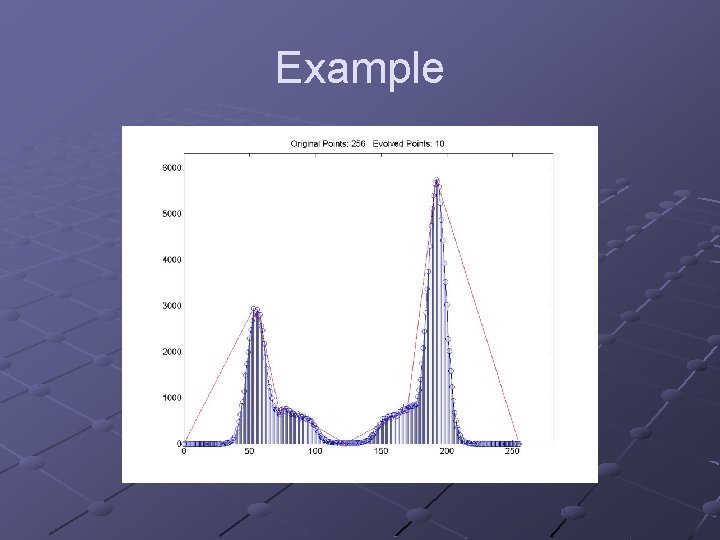 Example

Original Points: 256 Evolved Points: 10

6000
5000
4000
3000
2000
1000
0

0 50 100 150 200 250